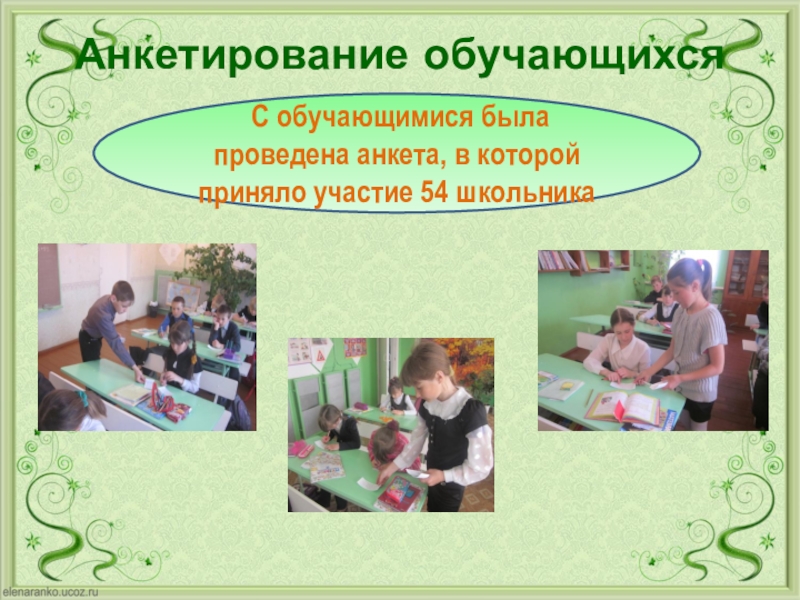 Анкетирование обучающихся

С обучающимися была проведена анкета, в которой приняло участие 54 школьника

elenaranko.ucoz.ru